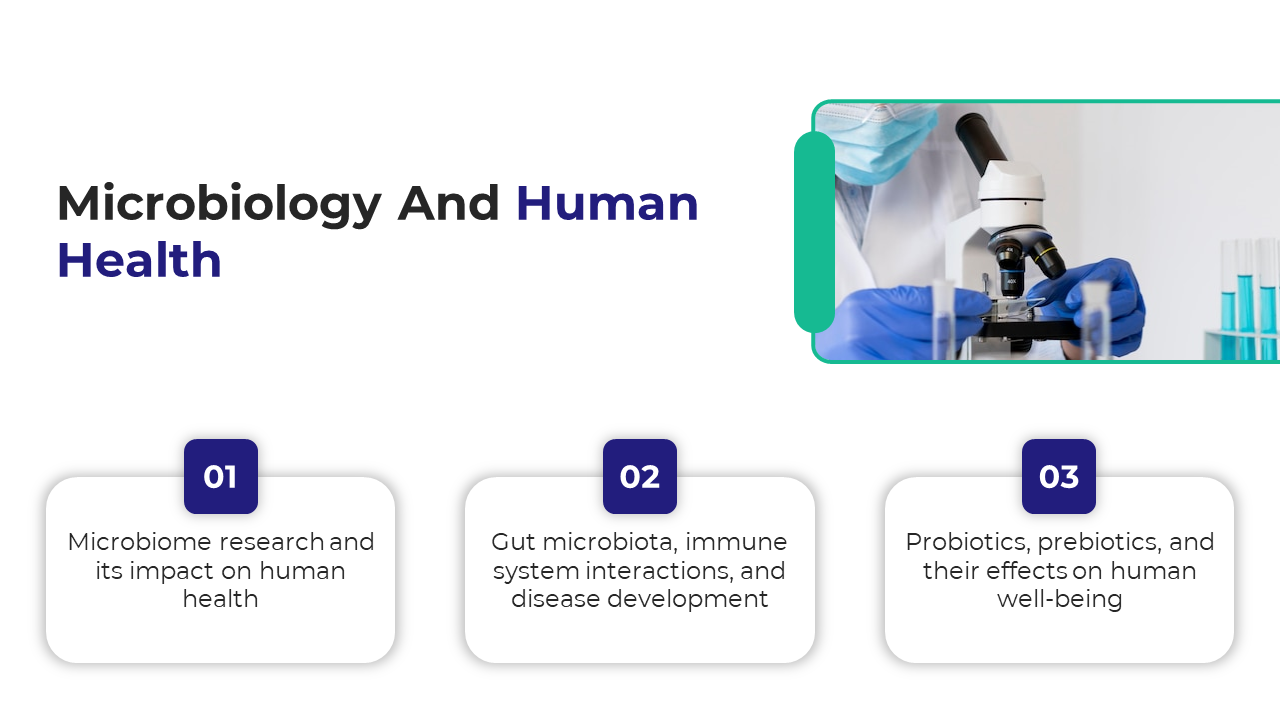 Microbiology And Human Health

01

Microbiome research and its impact on human health

02

Gut microbiota, immune system interactions, and disease development

03

Probiotics, prebiotics, and their effects on human well-being